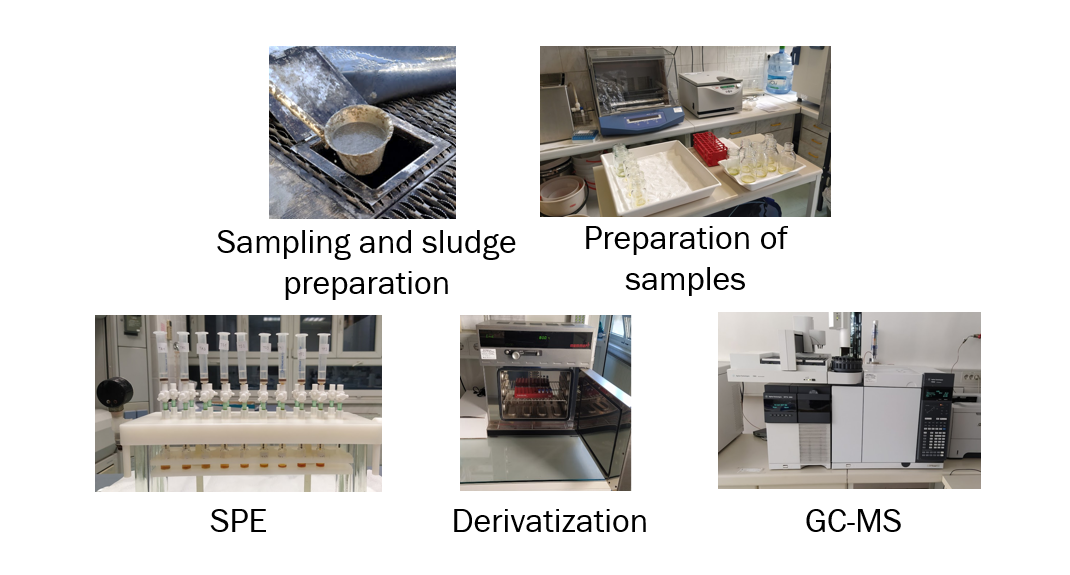 Sampling and sludge preparation

Preparation of samples

SPE

Derivatization

GC-MS